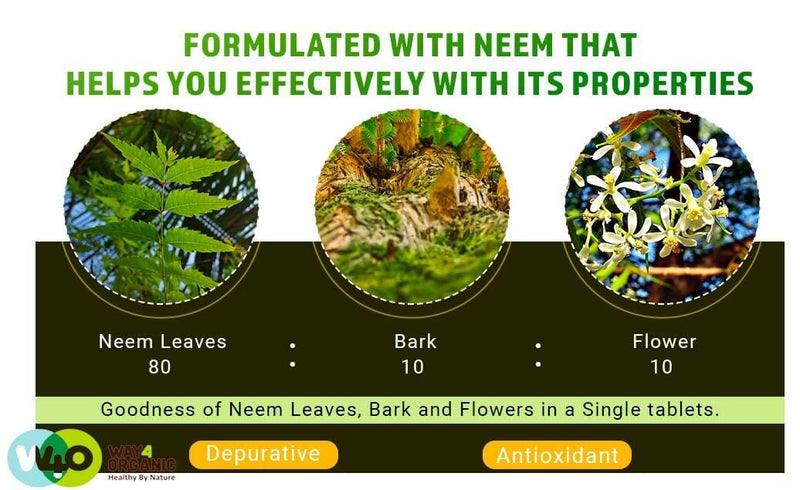 FORMULATED WITH NEEM THAT
HELPS YOU EFFECTIVELY WITH ITS PROPERTIES

Neem Leaves
80

:

Bark
10

:

Flower
10

Goodness of Neem Leaves, Bark and Flowers in a Single tablets.

W4O
WAY4 ORGANIC
Healthy By Nature

Depurative

Antioxidant